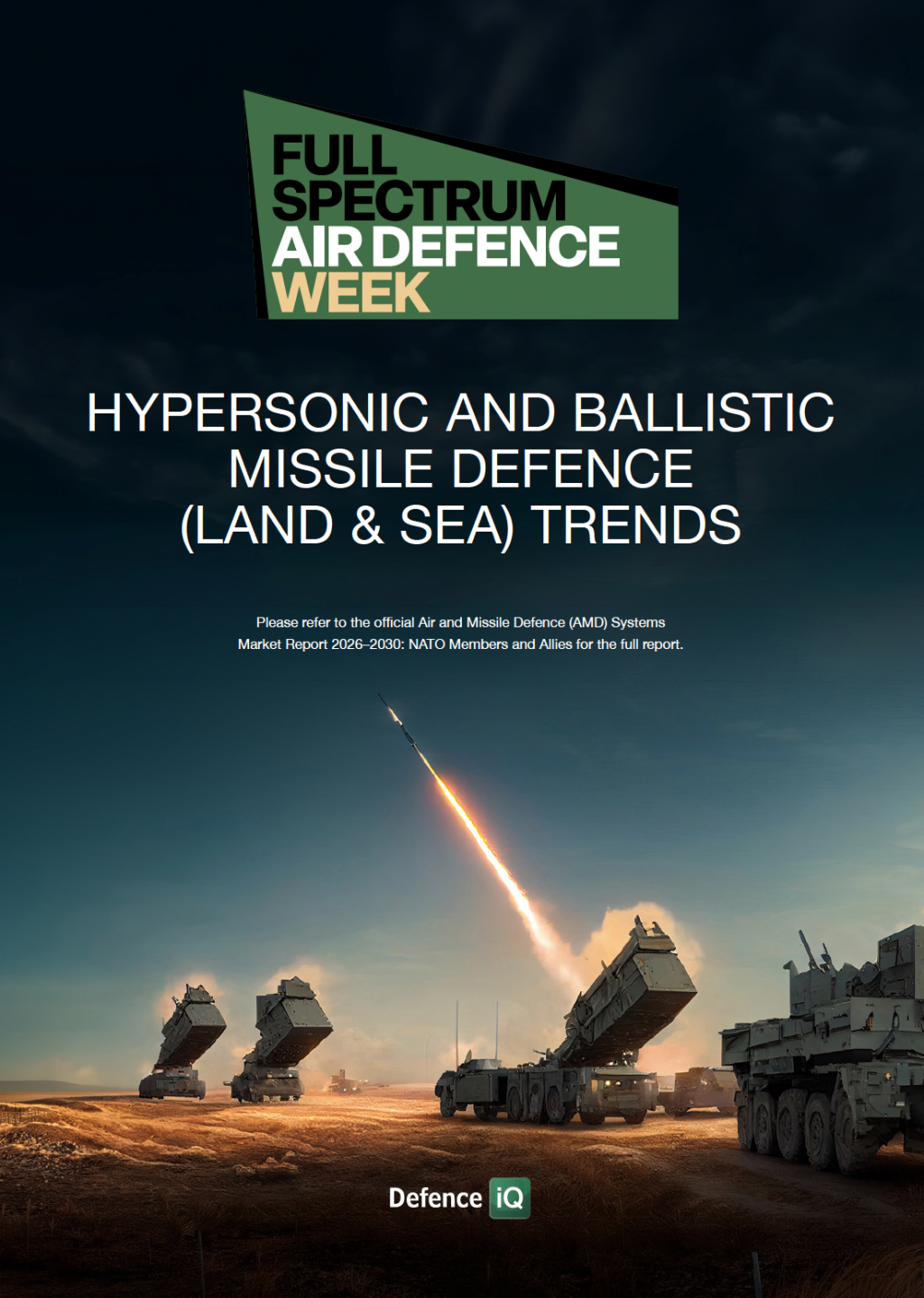 FULL SPECTRUM AIR DEFENCE WEEK

HYPERSONIC AND BALLISTIC MISSILE DEFENCE (LAND & SEA) TRENDS

Please refer to the official Air and Missile Defence (AMD) Systems Market Report 2026–2030: NATO Members and Allies for the full report.

Defence iQ